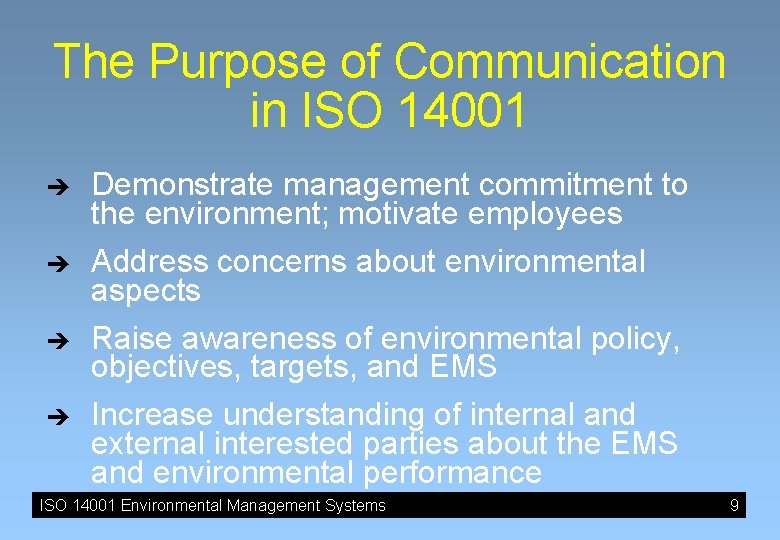 The Purpose of Communication in ISO 14001

➔ Demonstrate management commitment to the environment; motivate employees

➔ Address concerns about environmental aspects

➔ Raise awareness of environmental policy, objectives, targets, and EMS

➔ Increase understanding of internal and external interested parties about the EMS and environmental performance

ISO 14001 Environmental Management Systems 9